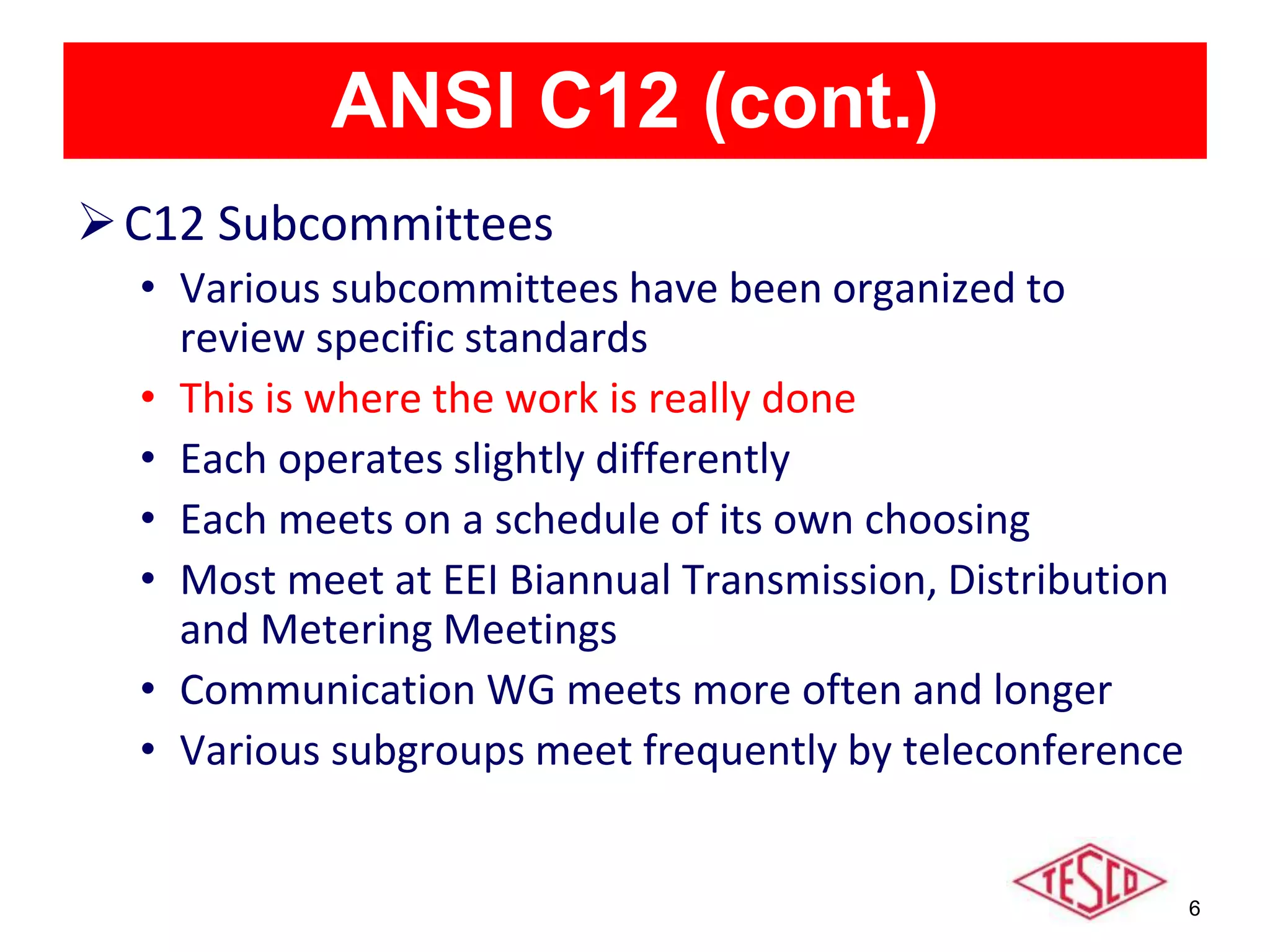 ANSI C12 (cont.)

➢ C12 Subcommittees

• Various subcommittees have been organized to review specific standards
• This is where the work is really done
• Each operates slightly differently
• Each meets on a schedule of its own choosing
• Most meet at EEI Biannual Transmission, Distribution and Metering Meetings
• Communication WG meets more often and longer
• Various subgroups meet frequently by teleconference

TESCO

6